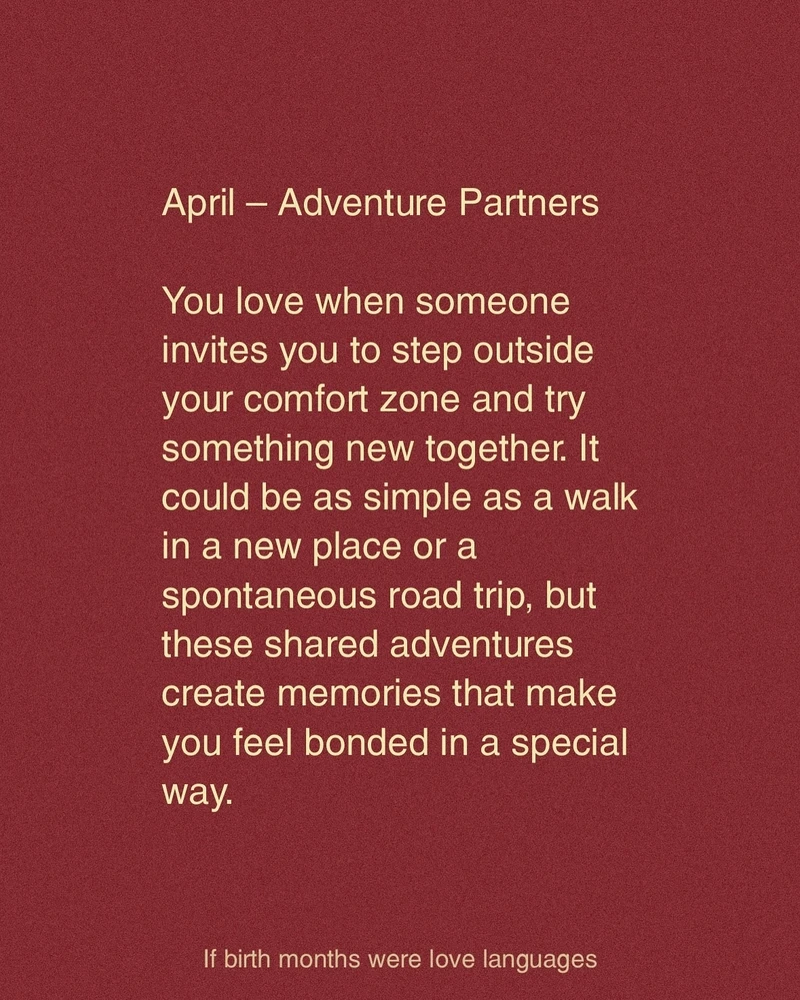 April – Adventure Partners

You love when someone invites you to step outside your comfort zone and try something new together. It could be as simple as a walk in a new place or a spontaneous road trip, but these shared adventures create memories that make you feel bonded in a special way.

If birth months were love languages